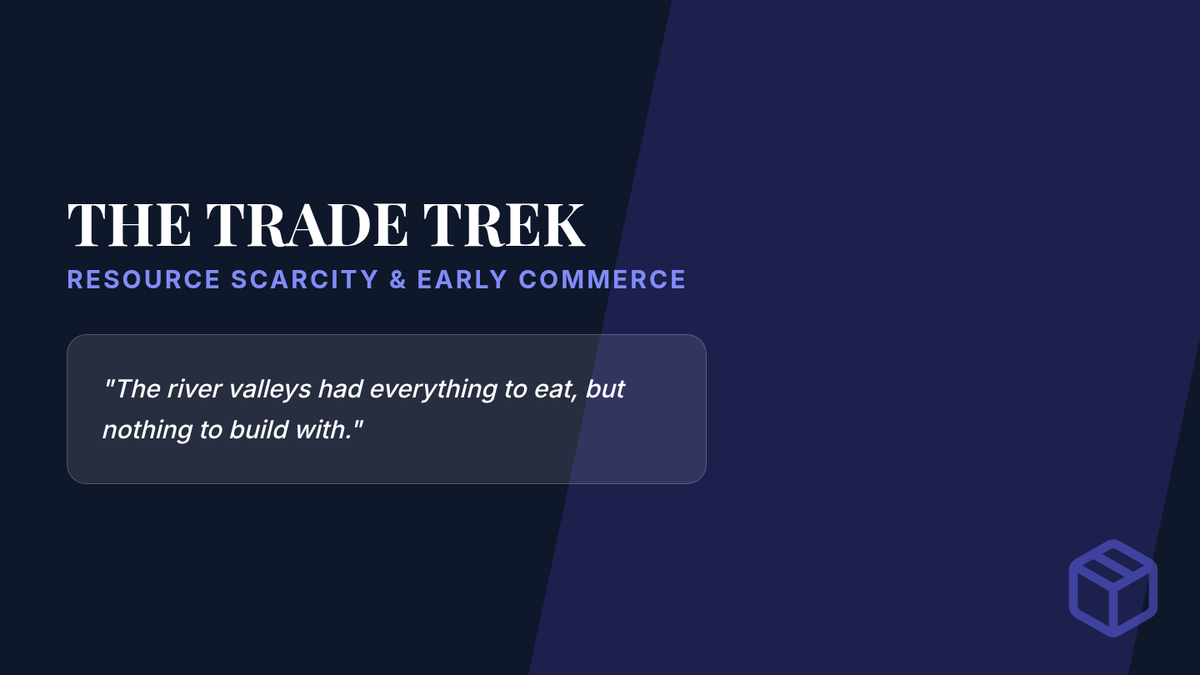 THE TRADE TREK
RESOURCE SCARCITY & EARLY COMMERCE

"The river valleys had everything to eat, but nothing to build with."